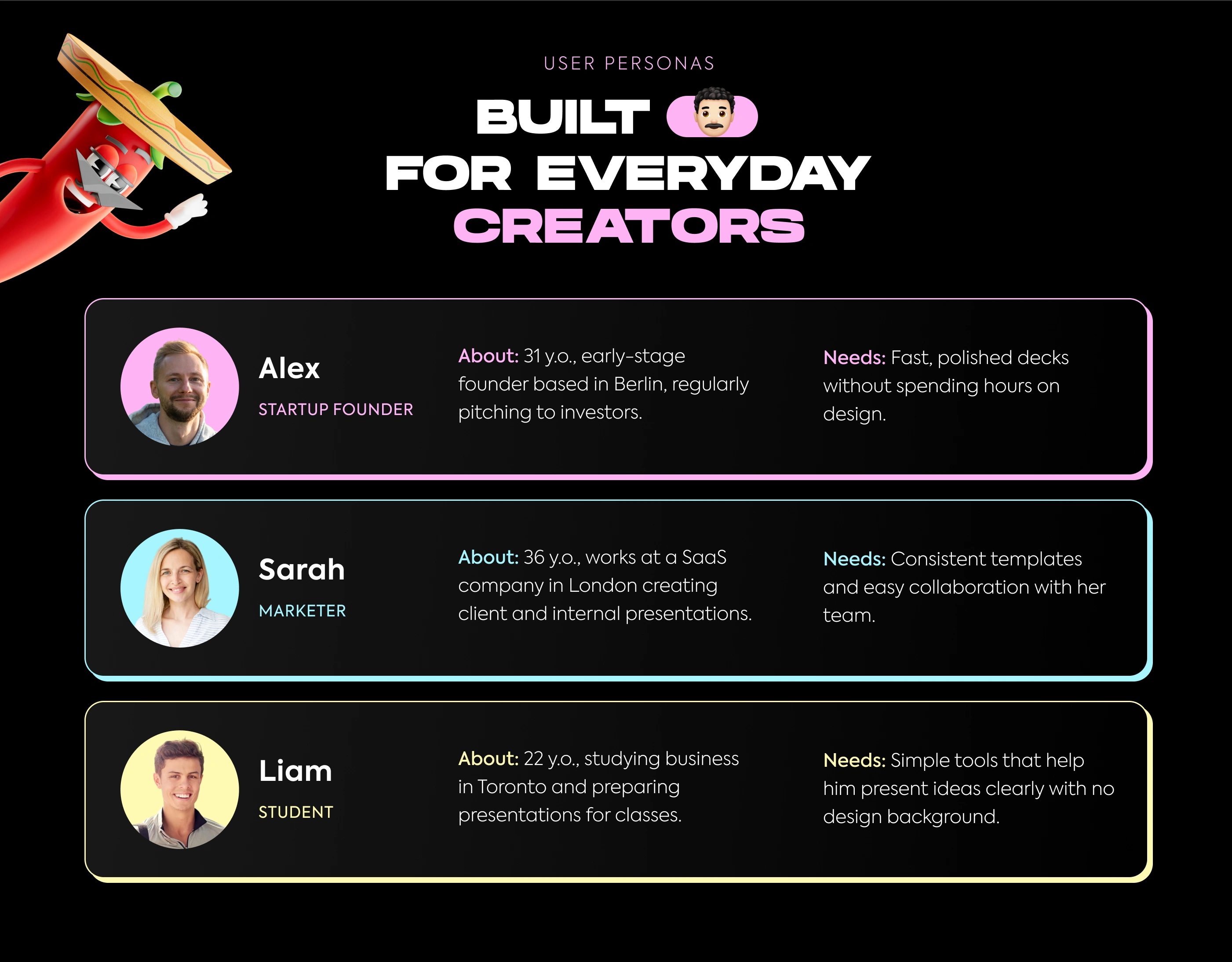 USER PERSONAS

BUILT
FOR EVERYDAY
CREATORS

Alex
STARTUP FOUNDER

About: 31 y.o., early-stage founder based in Berlin, regularly pitching to investors.

Needs: Fast, polished decks without spending hours on design.

Sarah
MARKETER

About: 36 y.o., works at a SaaS company in London creating client and internal presentations.

Needs: Consistent templates and easy collaboration with her team.

Liam
STUDENT

About: 22 y.o., studying business in Toronto and preparing presentations for classes.

Needs: Simple tools that help him present ideas clearly with no design background.